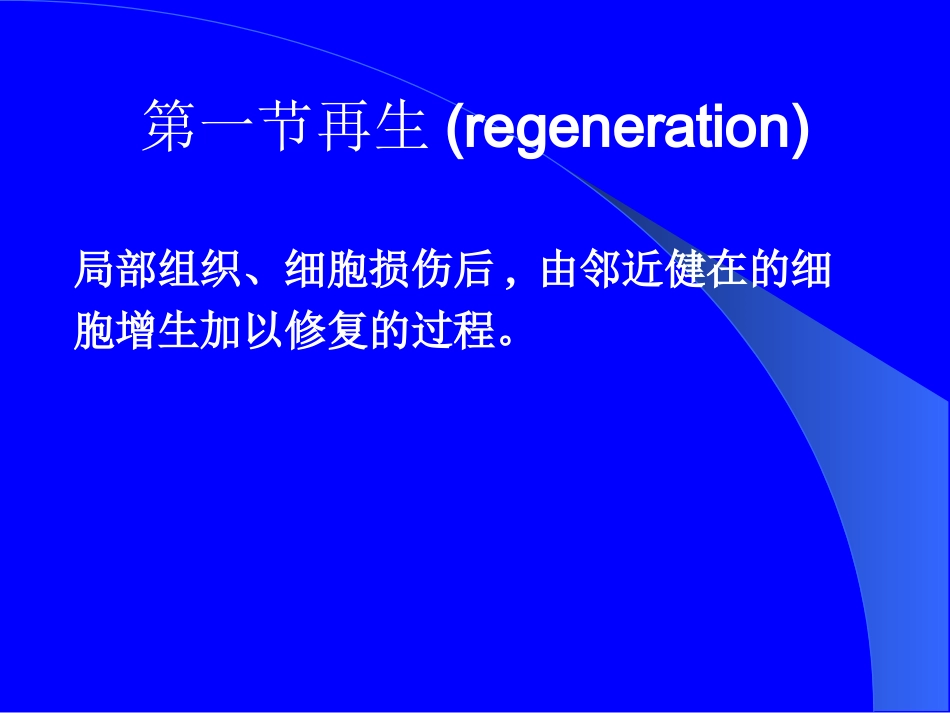 第一节再生 (regeneration)

局部组织、细胞损伤后，由邻近健在的细胞增生加以修复的过程。